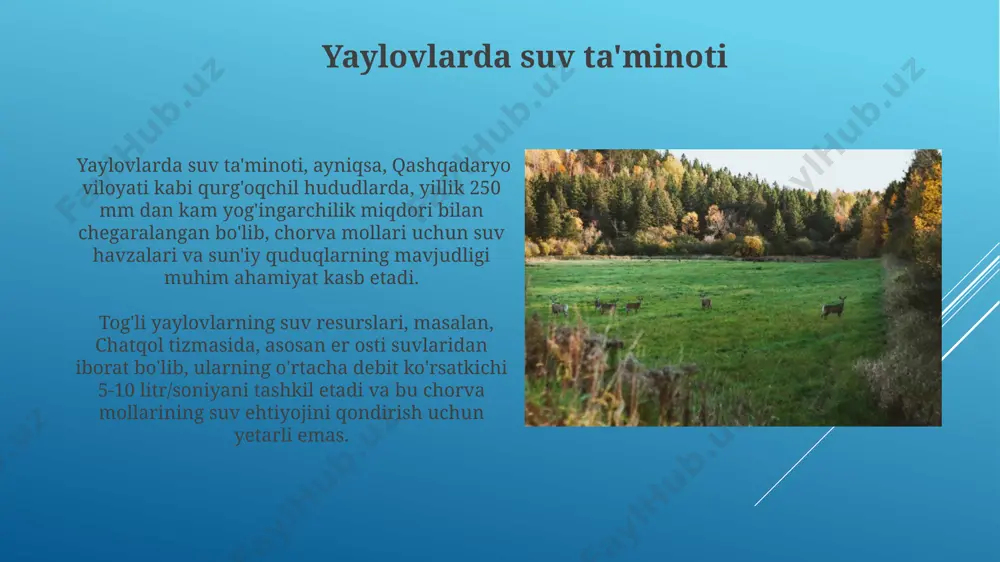 Yaylovlarda suv ta'minoti

Yaylovlarda suv ta'minoti, ayniqsa, Qashqadaryo viloyati kabi qurg'oqchil hududlarda, yillik 250 mm dan kam yog'ingarchilik miqdori bilan chegaralangan bo'lib, chorva mollari uchun suv havzalari va sun'iy quduqlarning mavjudligi muhim ahamiyat kasb etadi.

Tog'li yaylovlarning suv resurslari, masalan, Chatqol tizmasida, asosan er osti suvlaridan iborat bo'lib, ularning o'rtacha debit ko'rsatkichi 5-10 litr/soniyani tashkil etadi va bu chorva mollarining suv ehtiyojini qondirish uchun yetarli emas.

FaylHub.uz